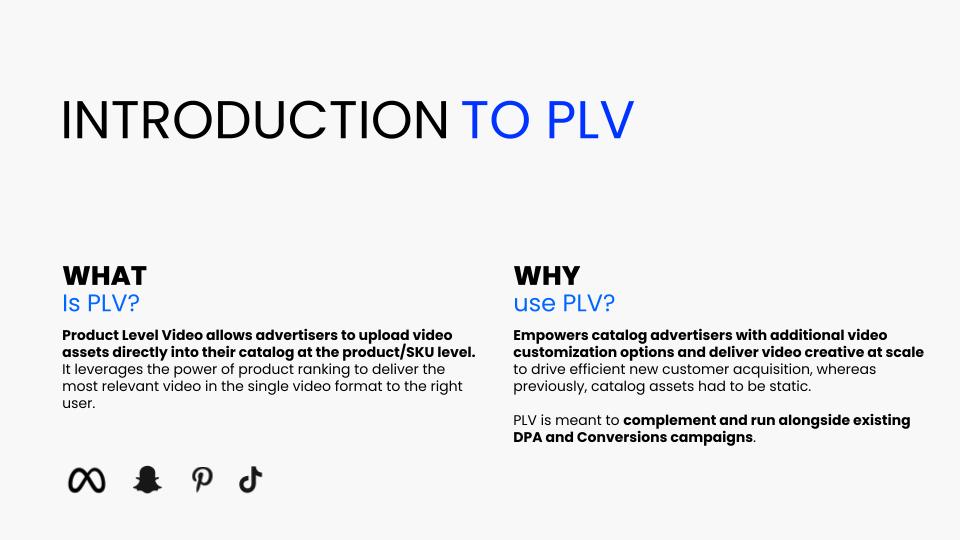 INTRODUCTION TO PLV

WHAT
Is PLV?

Product Level Video allows advertisers to upload video assets directly into their catalog at the product/SKU level. It leverages the power of product ranking to deliver the most relevant video in the single video format to the right user.

WHY
use PLV?

Empowers catalog advertisers with additional video customization options and deliver video creative at scale to drive efficient new customer acquisition, whereas previously, catalog assets had to be static.

PLV is meant to complement and run alongside existing DPA and Conversions campaigns.